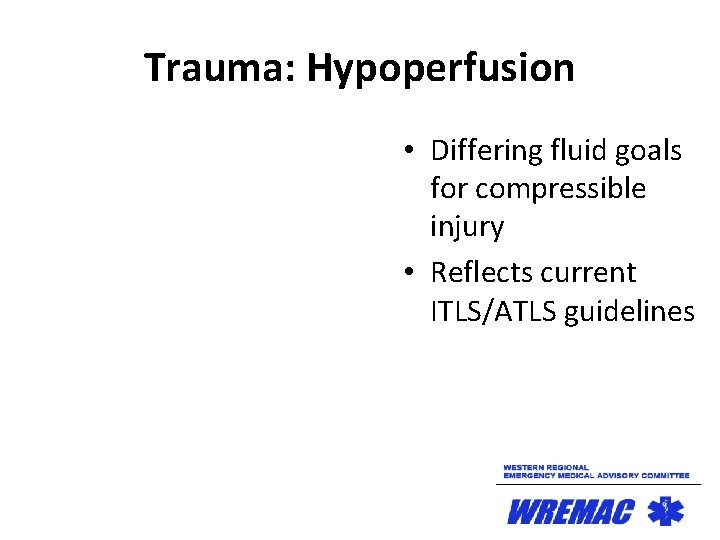 Trauma: Hypoperfusion

• Differing fluid goals for compressible injury
• Reflects current ITLS/ATLS guidelines

WESTERN REGIONAL
EMERGENCY MEDICAL ADVISORY COMMITTEE

WREMAC